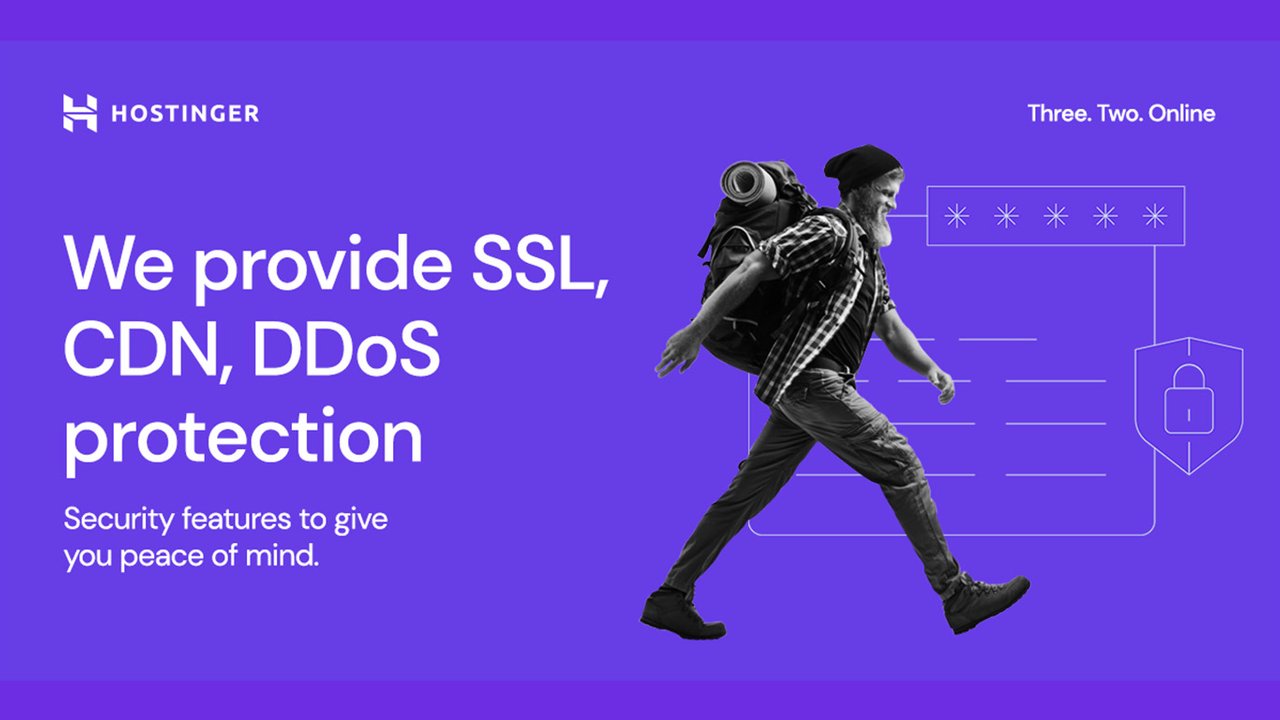 HOSTINGER

Three. Two. Online

We provide SSL, CDN, DDoS protection

Security features to give you peace of mind.

* * * * *